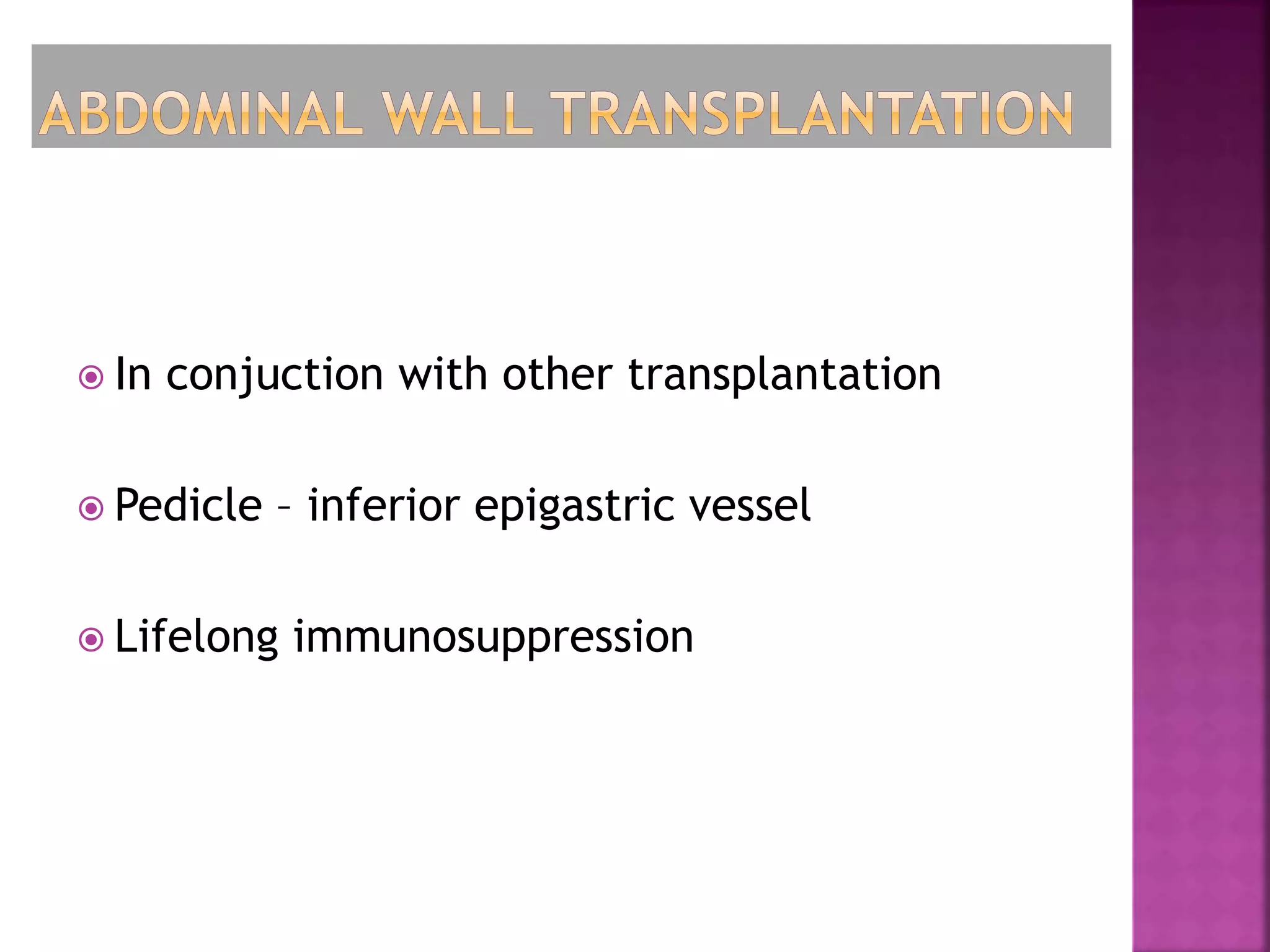 ABDOMINAL WALL TRANSPLANTATION

In conjuction with other transplantation

Pedicle – inferior epigastric vessel

Lifelong immunosuppression